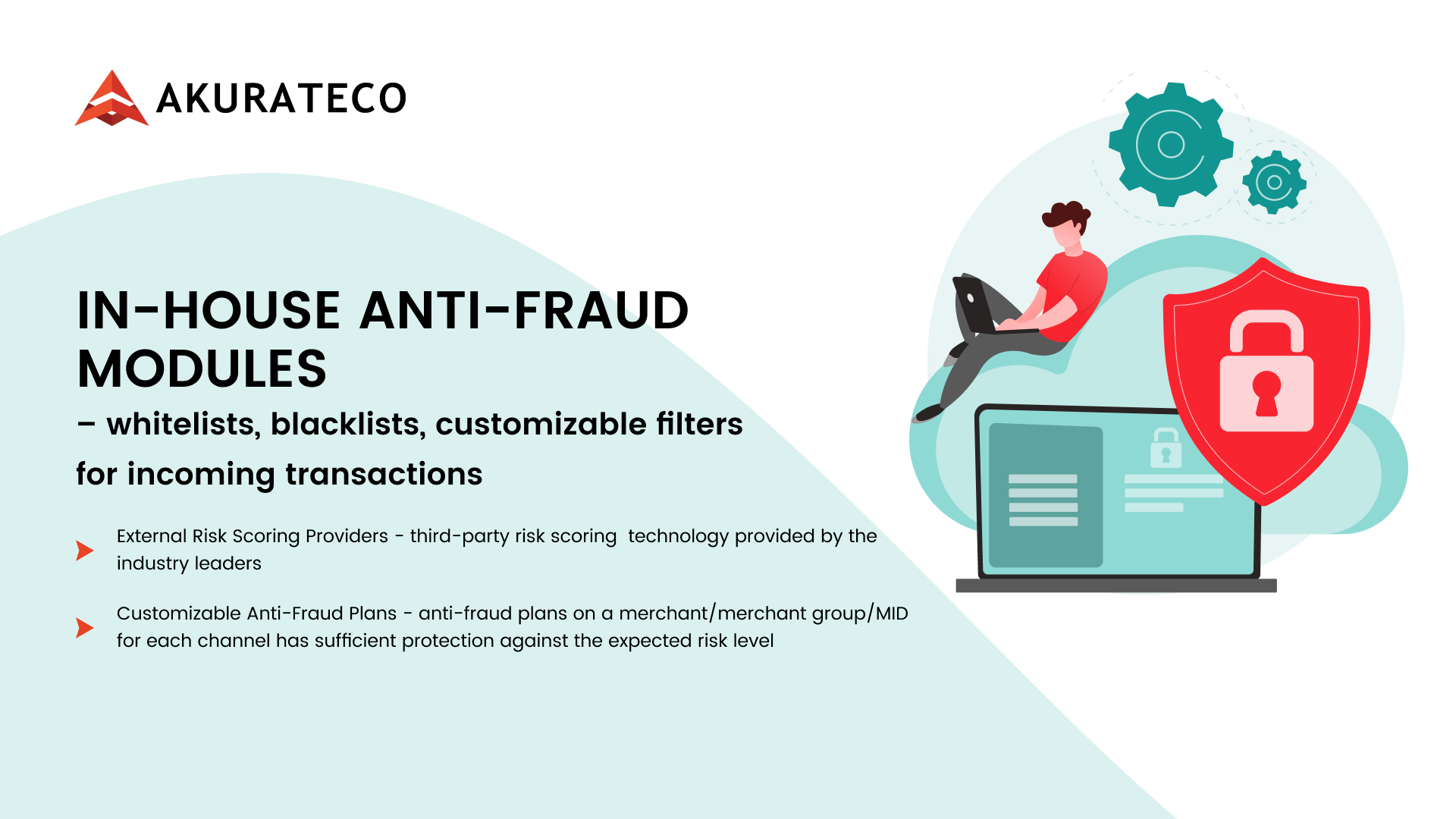 AKURATECO

IN-HOUSE ANTI-FRAUD MODULES

– whitelists, blacklists, customizable filters for incoming transactions

External Risk Scoring Providers - third-party risk scoring technology provided by the industry leaders

Customizable Anti-Fraud Plans - anti-fraud plans on a merchant/merchant group/MID for each channel has sufficient protection against the expected risk level